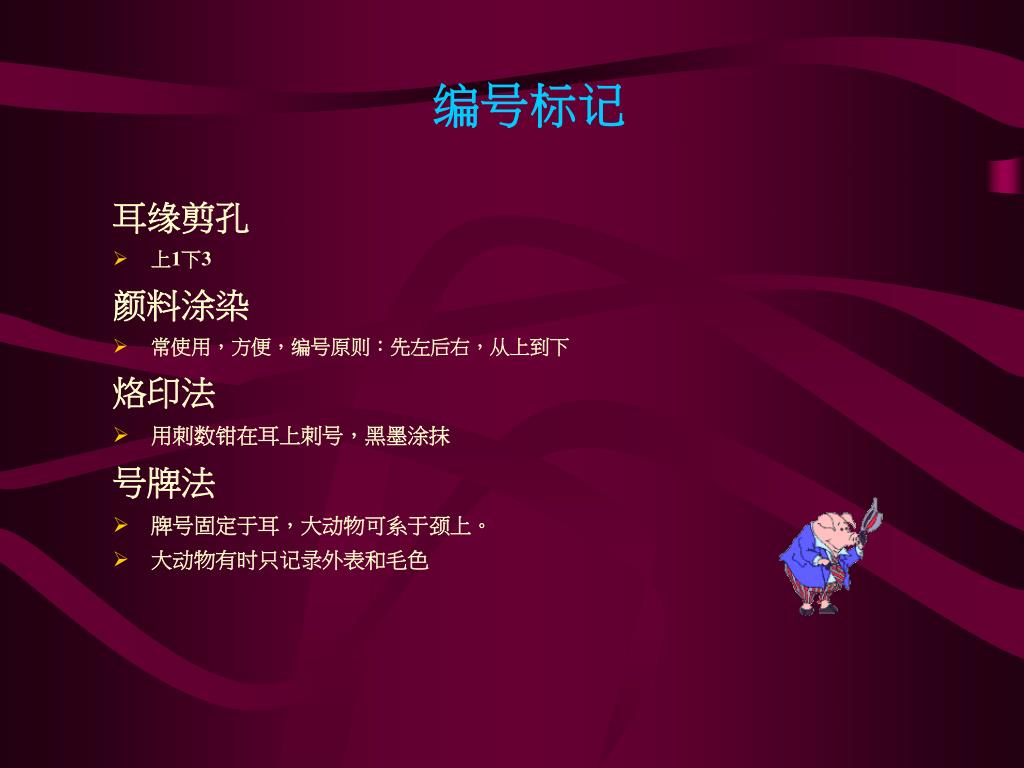 编号标记

耳缘剪孔

➢ 上1下3

颜料涂染

➢ 常使用，方便，编号原则：先左后右，从上到下

烙印法

➢ 用刺数钳在耳上刺号，黑墨涂抹

号牌法

➢ 牌号固定于耳，大动物可系于颈上。

➢ 大动物有时只记录外表和毛色